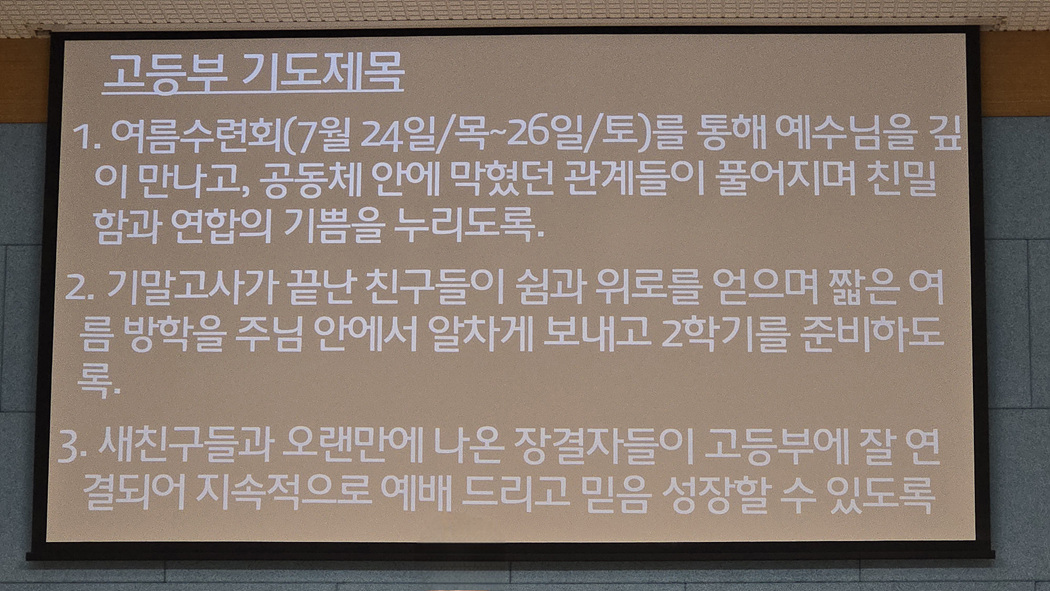 고등부 기도제목

1. 여름수련회(7월 24일/목~26일/토)를 통해 예수님을 깊이 만나고, 공동체 안에 막혔던 관계들이 풀어지며 친밀함과 연합의 기쁨을 누리도록.

2. 기말고사가 끝난 친구들이 쉼과 위로를 얻으며 짧은 여름 방학을 주님 안에서 알차게 보내고 2학기를 준비하도록.

3. 새친구들과 오랜만에 나온 장결자들이 고등부에 잘 연결되어 지속적으로 예배 드리고 믿음 성장할 수 있도록